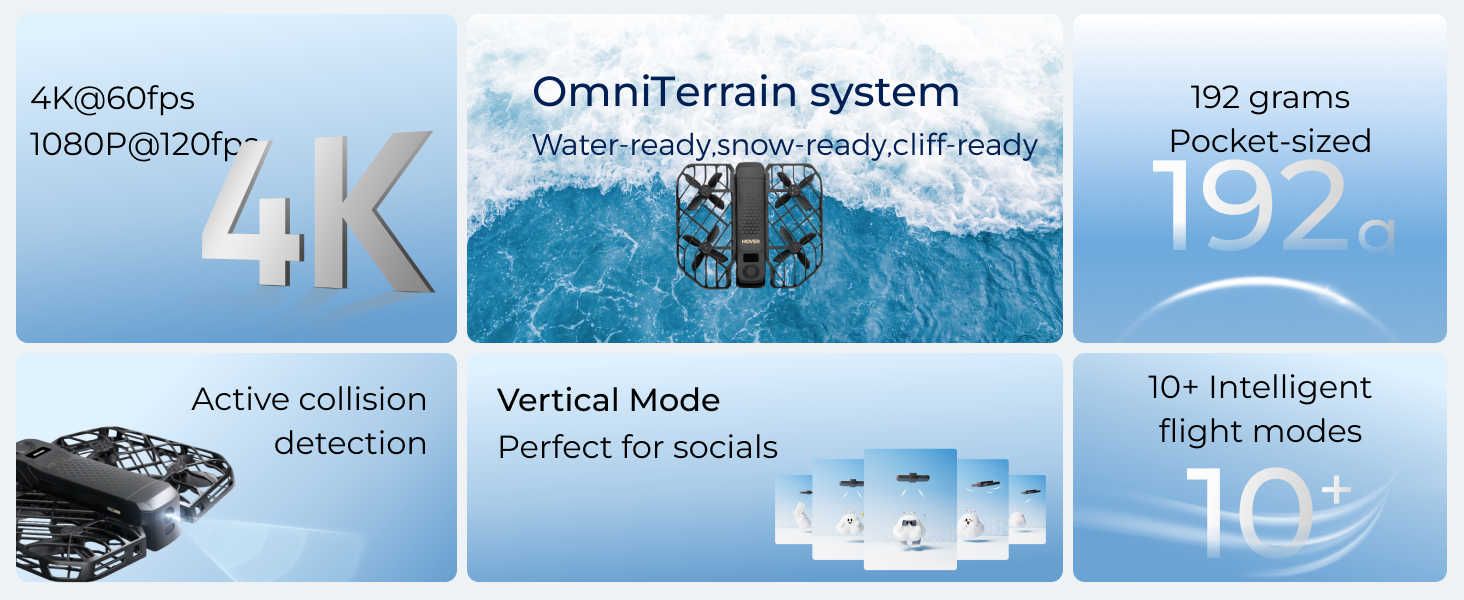 4K@60fps
1080P@120fps

4K

OmniTerrain system
Water-ready,snow-ready,cliff-ready

HOVER

192 grams
Pocket-sized

192g

Active collision detection

Vertical Mode
Perfect for socials

10+ Intelligent flight modes

10+